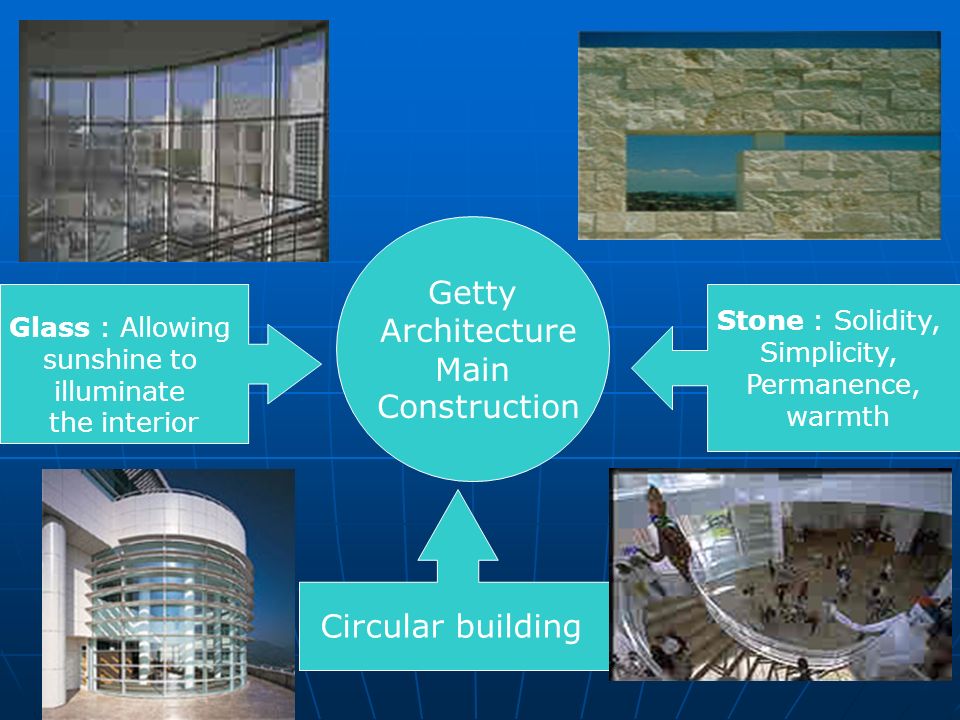 Glass : Allowing sunshine to illuminate the interior

Getty Architecture Main Construction

Stone : Solidity, Simplicity, Permanence, warmth

Circular building